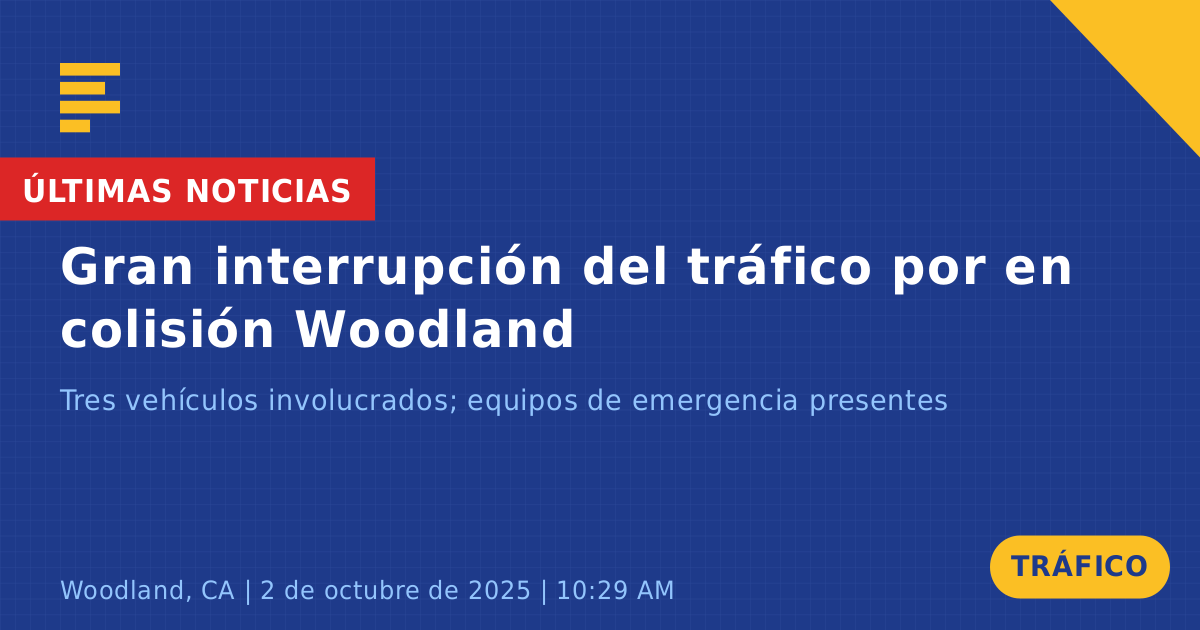 ÚLTIMAS NOTICIAS

Gran interrupción del tráfico por en colisión Woodland

Tres vehículos involucrados; equipos de emergencia presentes

Woodland, CA | 2 de octubre de 2025 | 10:29 AM

TRÁFICO